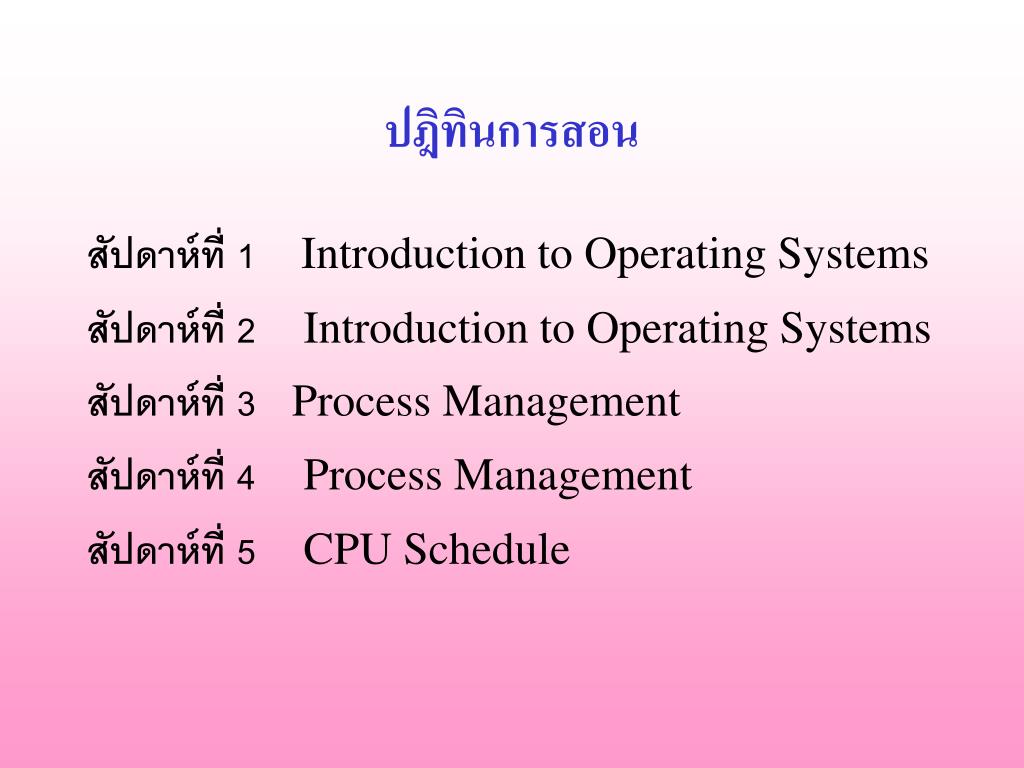 ปฏิทินการสอน

สัปดาห์ที่ 1 Introduction to Operating Systems

สัปดาห์ที่ 2 Introduction to Operating Systems

สัปดาห์ที่ 3 Process Management

สัปดาห์ที่ 4 Process Management

สัปดาห์ที่ 5 CPU Schedule